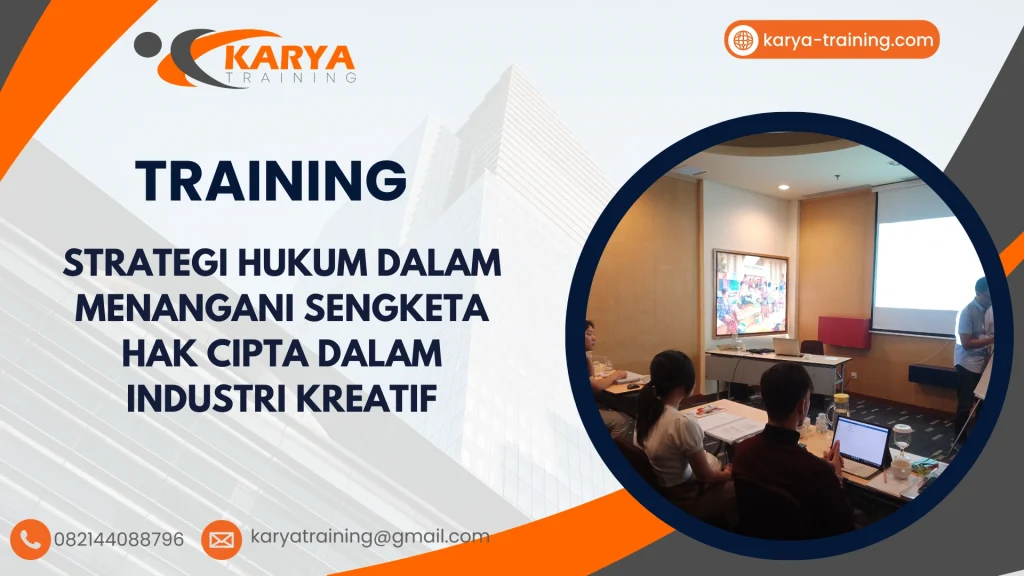 KARYA
TRAINING

karya-training.com

TRAINING

STRATEGI HUKUM DALAM MENANGANI SENGKETA HAK CIPTA DALAM INDUSTRI KREATIF

082144088796

karyatraining@gmail.com